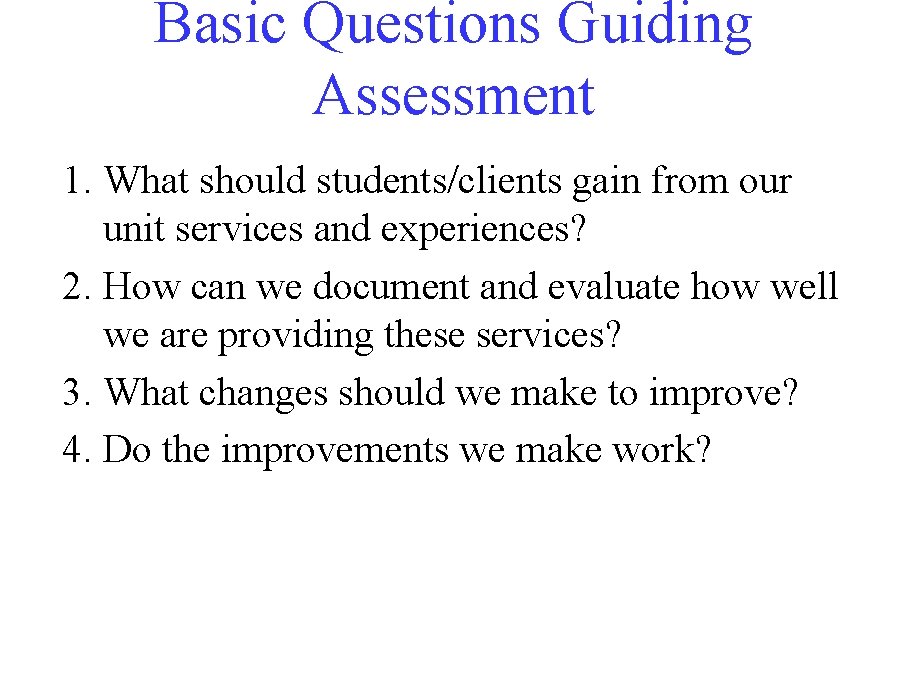 Basic Questions Guiding Assessment

1. What should students/clients gain from our unit services and experiences?
2. How can we document and evaluate how well we are providing these services?
3. What changes should we make to improve?
4. Do the improvements we make work?